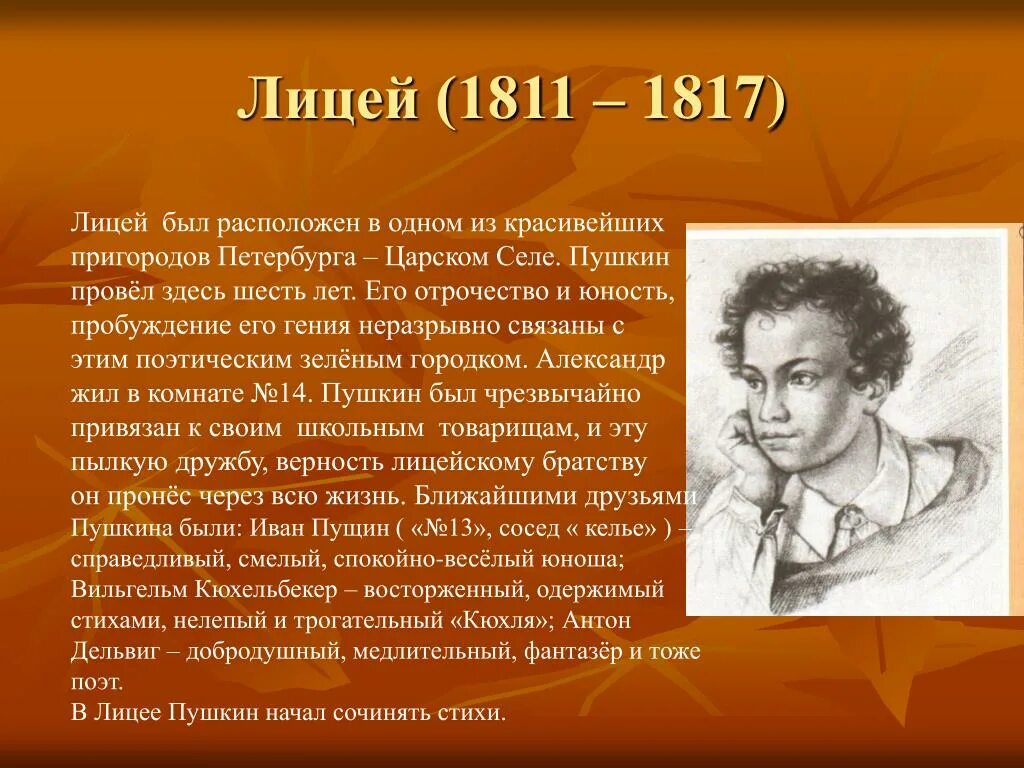 Лицей (1811 – 1817)

Лицей был расположен в одном из красивейших пригородов Петербурга – Царском Селе. Пушкин провёл здесь шесть лет. Его отрочество и юность, пробуждение его гения неразрывно связаны с этим поэтическим зелёным городком. Александр жил в комнате №14. Пушкин был чрезвычайно привязан к своим школьным товарищам, и эту пылкую дружбу, верность лицейскому братству он пронёс через всю жизнь. Ближайшими друзьями Пушкина были: Иван Пущин ( «№13», сосед « келье» ) – справедливый, смелый, спокойно-весёлый юноша; Вильгельм Кюхельбекер – восторженный, одержимый стихами, нелепый и трогательный «Кюхля»; Антон Дельвиг – добродушный, медлительный, фантазёр и тоже поэт.
В Лицее Пушкин начал сочинять стихи.